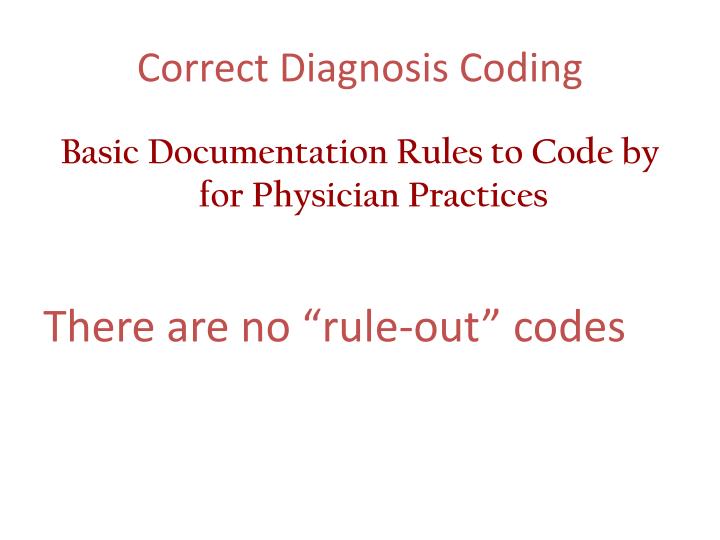 Correct Diagnosis Coding

Basic Documentation Rules to Code by for Physician Practices

There are no “rule-out” codes